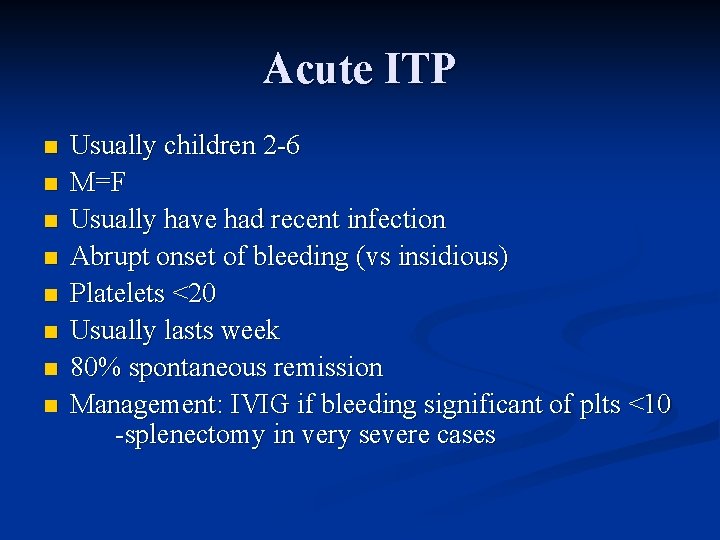 Acute ITP

- Usually children 2-6
- M=F
- Usually have had recent infection
- Abrupt onset of bleeding (vs insidious)
- Platelets <20
- Usually lasts week
- 80% spontaneous remission
- Management: IVIG if bleeding significant of plts <10
  -splenectomy in very severe cases